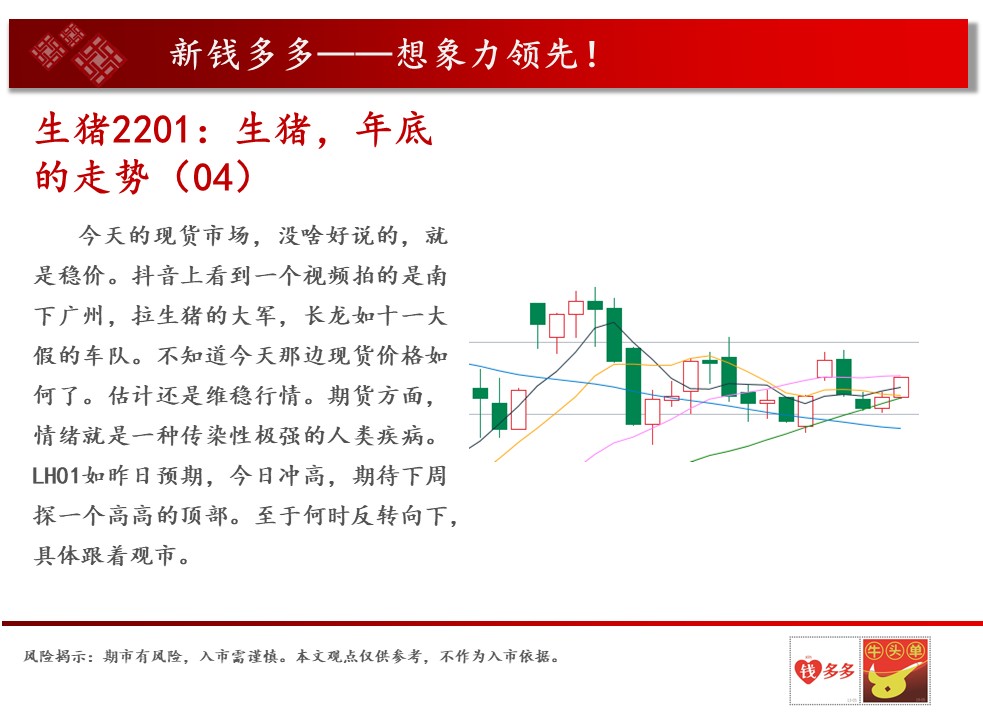 新钱多多——想象力领先！

生猪2201：生猪，年底的走势（04）

今天的现货市场，没啥好说的，就是稳价。抖音上看到一个视频拍的是南下广州，拉生猪的大军，长龙如十一大假的车队。不知道今天那边现货价格如何了。估计还是维稳行情。期货方面，情绪就是一种传染性极强的人类疾病。LH01如昨日预期，今日冲高，期待下周探一个高高的顶部。至于何时反转向下，具体跟着观市。

风险揭示：期市有风险，入市需谨慎。本文观点仅供参考，不作为入市依据。

钱多多

牛头单